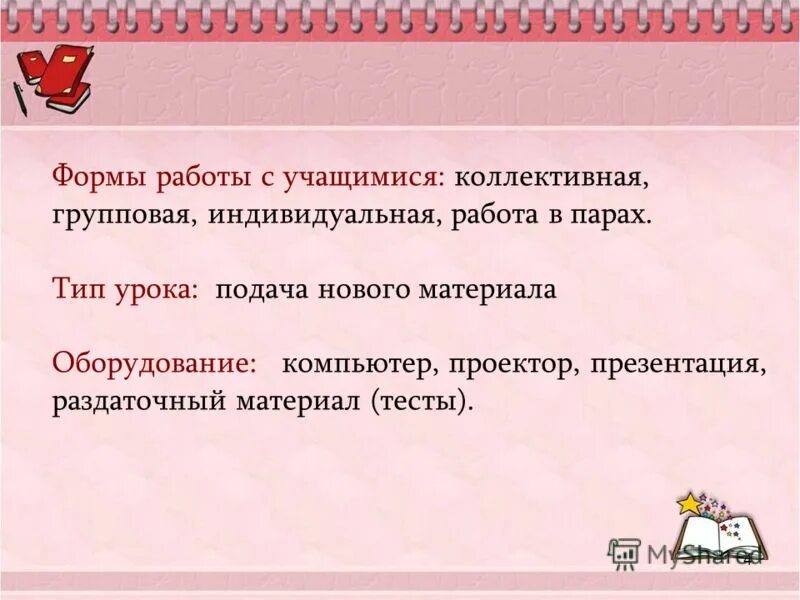 Формы работы с учащимися: коллективная, групповая, индивидуальная, работа в парах.

Тип урока: подача нового материала

Оборудование: компьютер, проектор, презентация, раздаточный материал (тесты).

MyShared